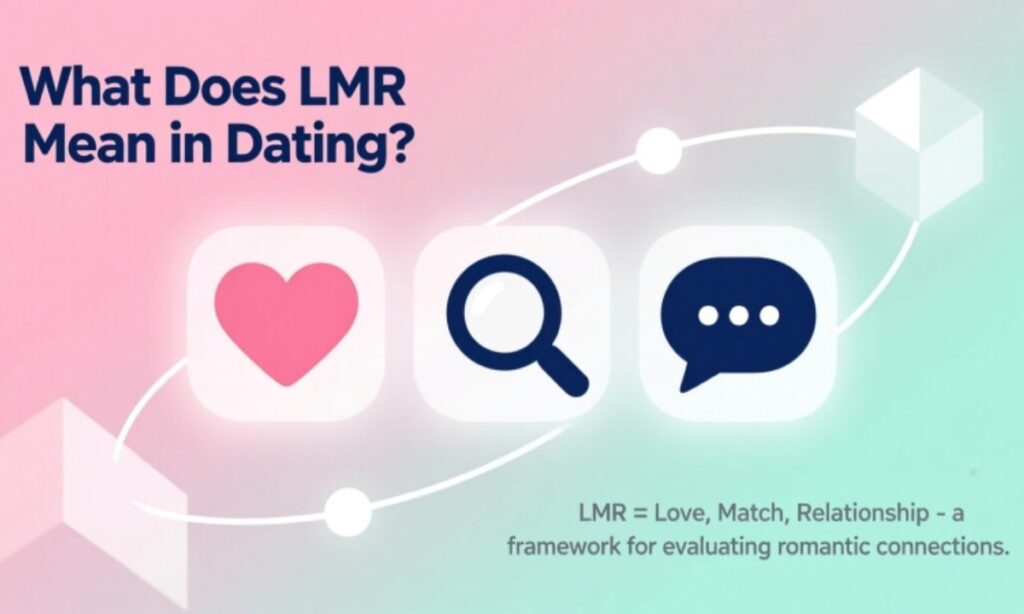 What Does LMR Mean in Dating?

LMR = Love, Match, Relationship - a framework for evaluating romantic connections.